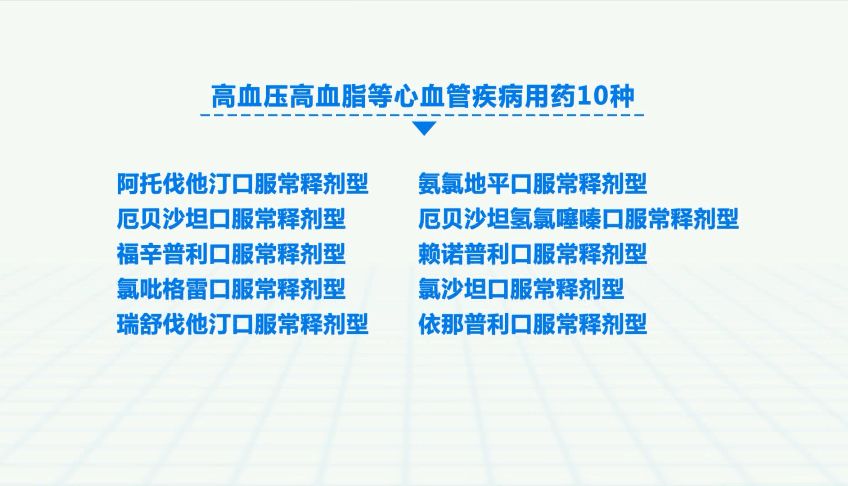 高血压高血脂等心血管疾病用药10种

阿托伐他汀口服常释剂型
厄贝沙坦口服常释剂型
福辛普利口服常释剂型
氯吡格雷口服常释剂型
瑞舒伐他汀口服常释剂型

氨氯地平口服常释剂型
厄贝沙坦氢氯噻嗪口服常释剂型
赖诺普利口服常释剂型
氯沙坦口服常释剂型
依那普利口服常释剂型